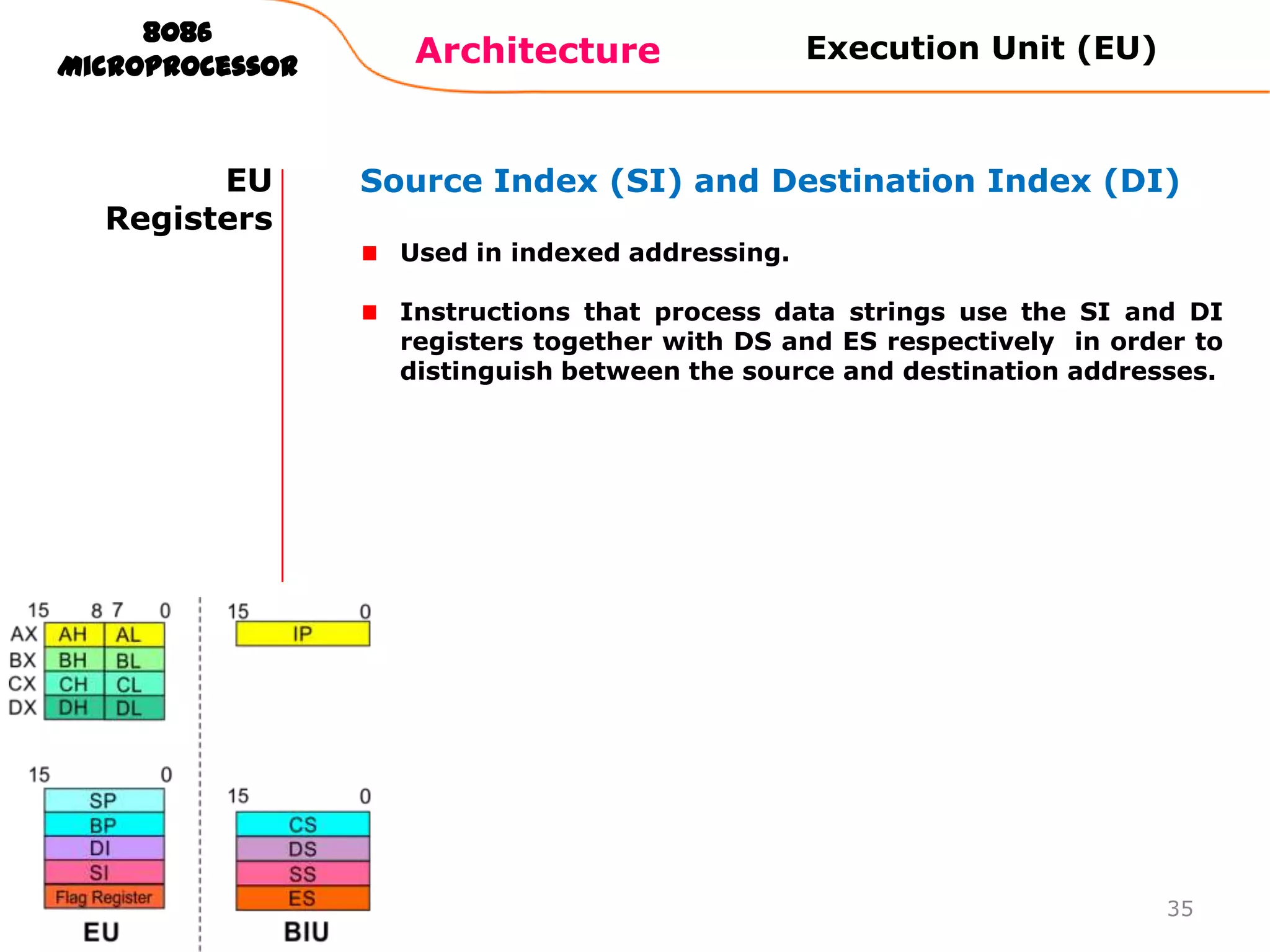 8086 MICROPROCESSOR

Architecture

Execution Unit (EU)

EU Registers

Source Index (SI) and Destination Index (DI)

Used in indexed addressing.

Instructions that process data strings use the SI and DI registers together with DS and ES respectively in order to distinguish between the source and destination addresses.

15 8 7 0
AX AH AL
BX BH BL
CX CH CL
DX DH DL

15 0
SP
BP
DI
SI
Flag Register

EU

15 0
IP

15 0
CS
DS
SS
ES

BIU

35